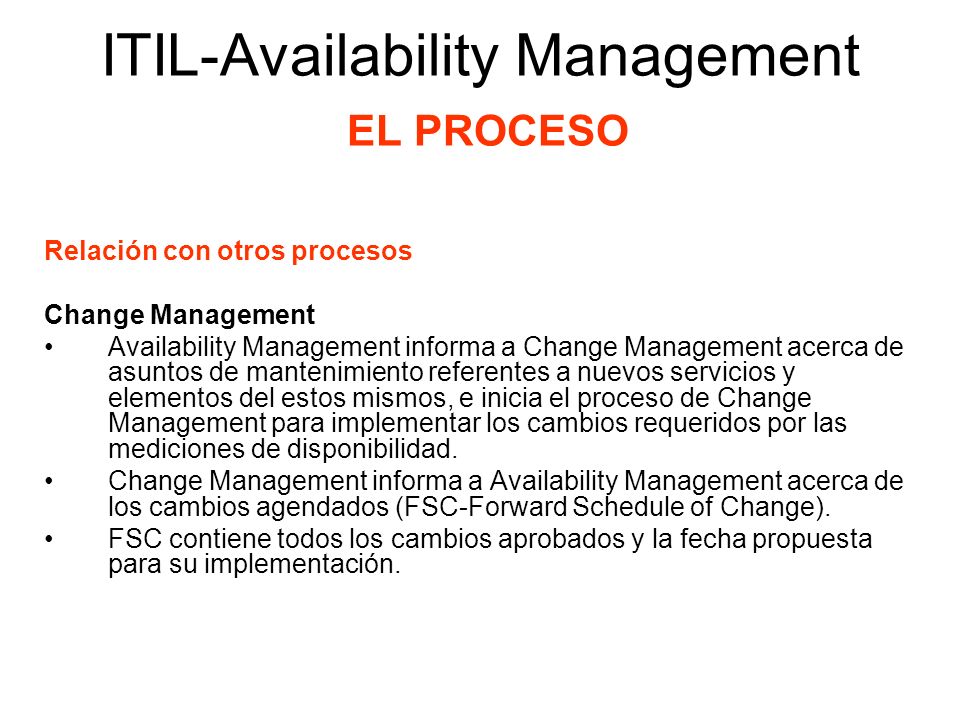 ITIL-Availability Management
EL PROCESO

Relación con otros procesos

Change Management
• Availability Management informa a Change Management acerca de asuntos de mantenimiento referentes a nuevos servicios y elementos del estos mismos, e inicia el proceso de Change Management para implementar los cambios requeridos por las mediciones de disponibilidad.
• Change Management informa a Availability Management acerca de los cambios agendados (FSC-Forward Schedule of Change).
• FSC contiene todos los cambios aprobados y la fecha propuesta para su implementación.